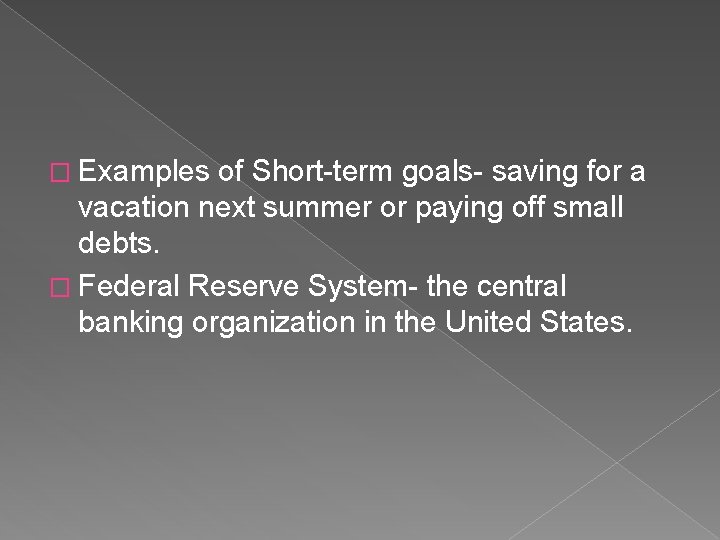 Examples of Short-term goals- saving for a vacation next summer or paying off small debts.

Federal Reserve System- the central banking organization in the United States.